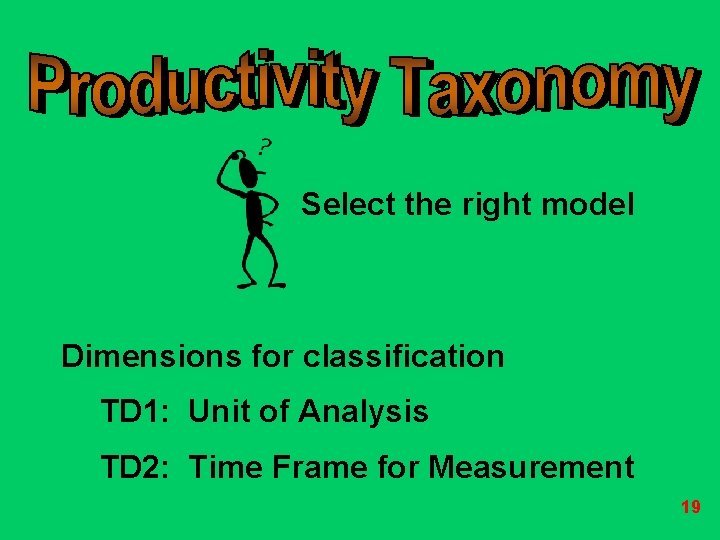 Productivity Taxonomy

?

Select the right model

Dimensions for classification

TD1: Unit of Analysis

TD2: Time Frame for Measurement

19